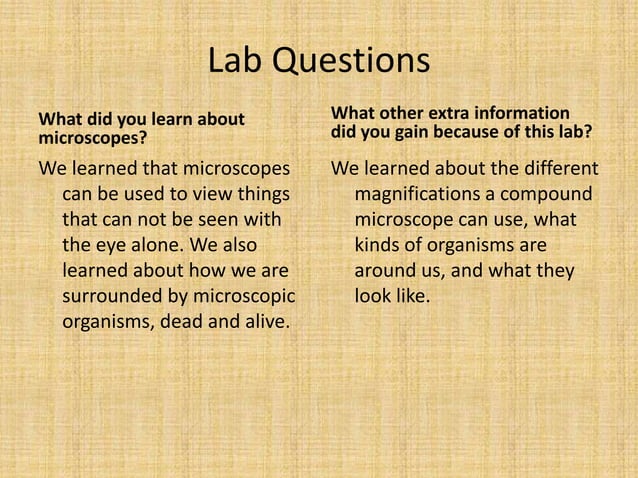 Lab Questions

What did you learn about microscopes?

We learned that microscopes can be used to view things that can not be seen with the eye alone. We also learned about how we are surrounded by microscopic organisms, dead and alive.

What other extra information did you gain because of this lab?

We learned about the different magnifications a compound microscope can use, what kinds of organisms are around us, and what they look like.